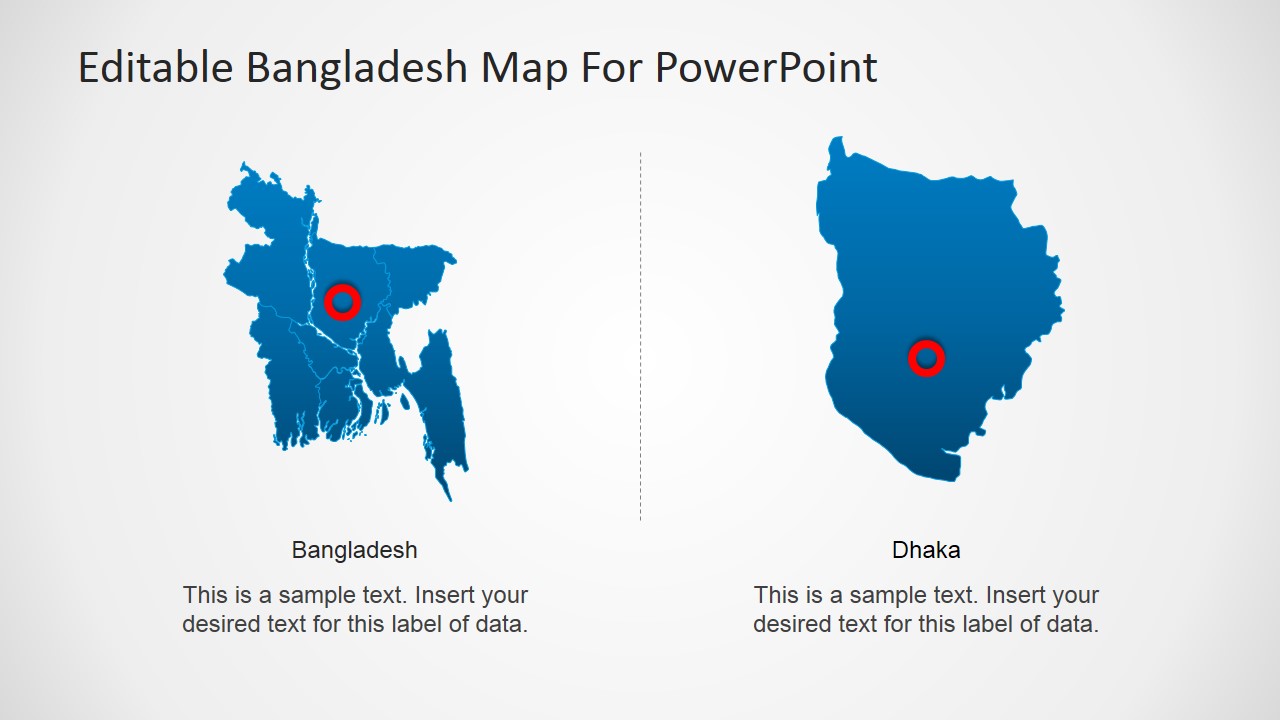 Editable Bangladesh Map For PowerPoint

Bangladesh

This is a sample text. Insert your desired text for this label of data.

Dhaka

This is a sample text. Insert your desired text for this label of data.